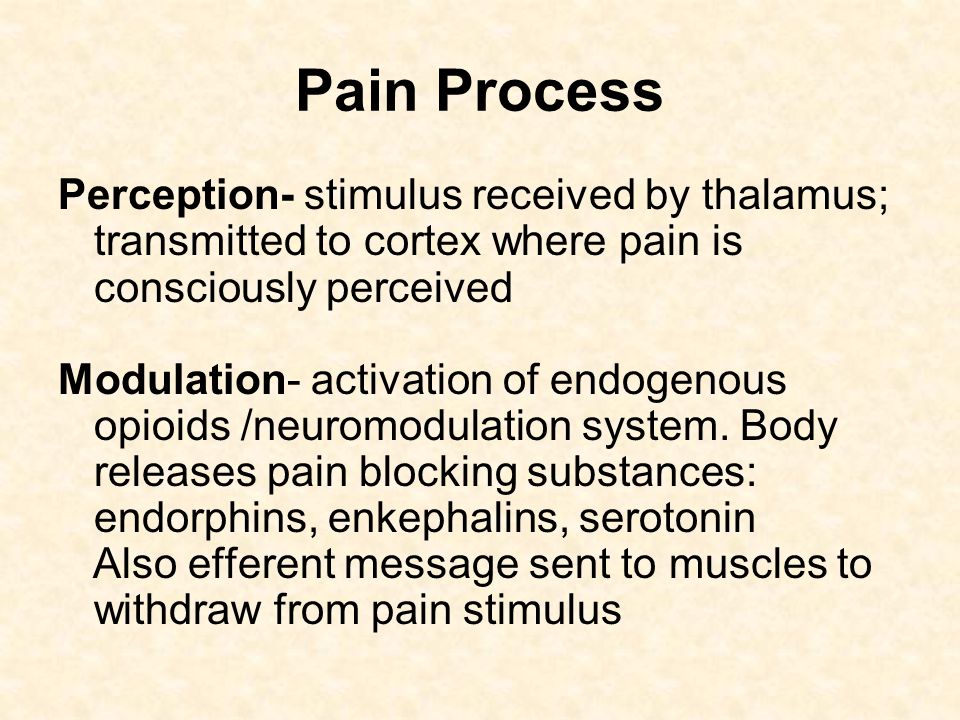 Pain Process

Perception- stimulus received by thalamus; transmitted to cortex where pain is consciously perceived

Modulation- activation of endogenous opioids /neuromodulation system. Body releases pain blocking substances: endorphins, enkephalins, serotonin
Also efferent message sent to muscles to withdraw from pain stimulus